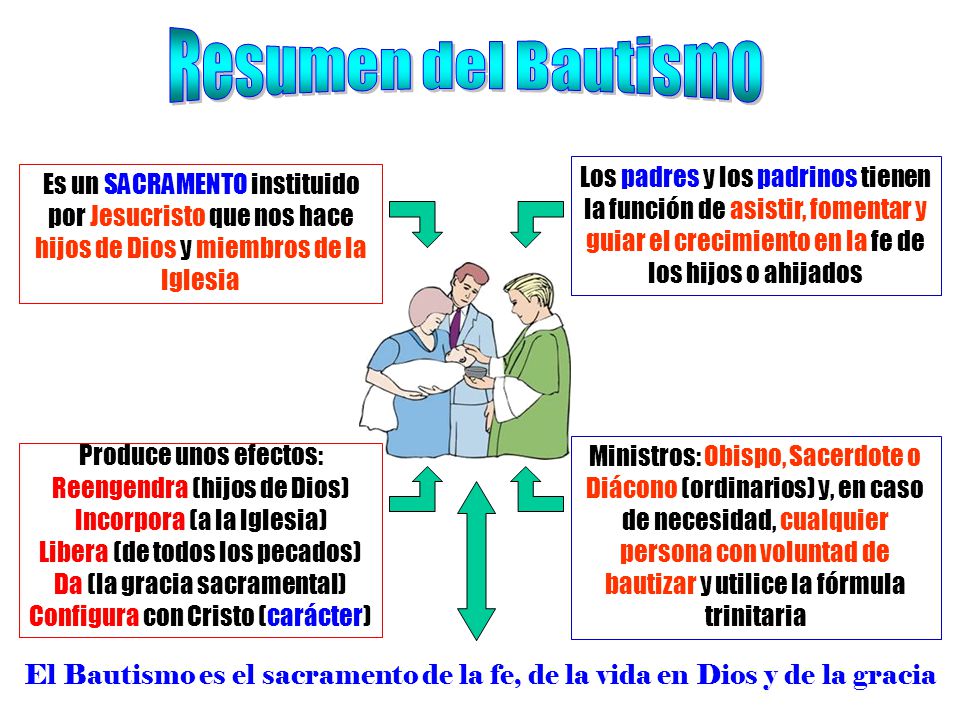 Resumen del Bautismo

Es un SACRAMENTO instituido por Jesucristo que nos hace hijos de Dios y miembros de la Iglesia

Los padres y los padrinos tienen la función de asistir, fomentar y guiar el crecimiento en la fe de los hijos o ahijados

Produce unos efectos:
Reengendra (hijos de Dios)
Incorpora (a la Iglesia)
Libera (de todos los pecados)
Da (la gracia sacramental)
Configura con Cristo (carácter)

Ministros: Obispo, Sacerdote o Diácono (ordinarios) y, en caso de necesidad, cualquier persona con voluntad de bautizar y utilice la fórmula trinitaria

El Bautismo es el sacramento de la fe, de la vida en Dios y de la gracia